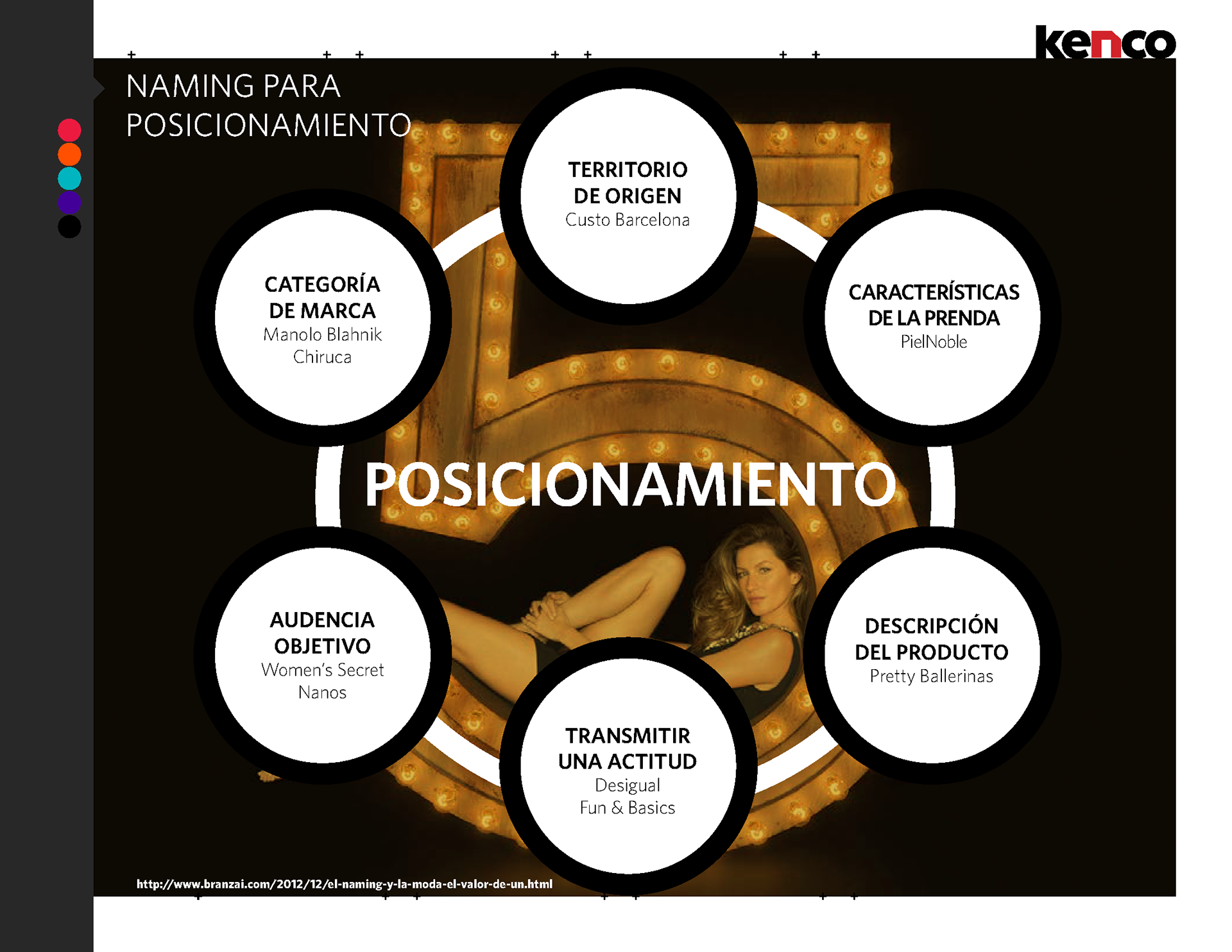 kenco

NAMING PARA POSICIONAMIENTO

TERRITORIO DE ORIGEN
Custo Barcelona

CATEGORÍA DE MARCA
Manolo Blahnik
Chiruca

CARACTERÍSTICAS DE LA PRENDA
PielNoble

POSICIONAMIENTO

AUDENCIA OBJETIVO
Women's Secret
Nanos

DESCRIPCIÓN DEL PRODUCTO
Pretty Ballerinas

TRANSMITIR UNA ACTITUD
Desigual
Fun & Basics

http://www.branzai.com/2012/12/el-naming-y-la-moda-el-valor-de-un.html